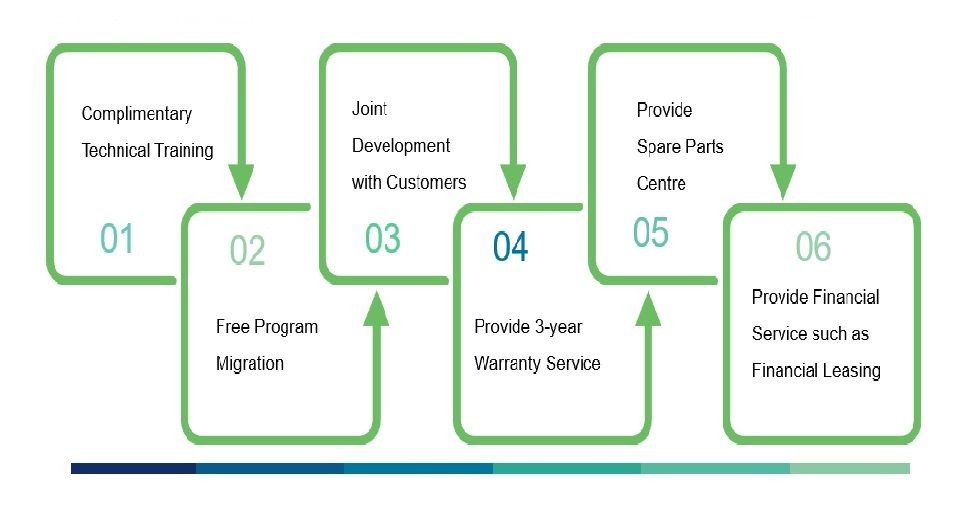 Complimentary Technical Training

01

02

Free Program Migration

Joint Development with Customers

03

04

Provide 3-year Warranty Service

Provide Spare Parts Centre

05

06

Provide Financial Service such as Financial Leasing